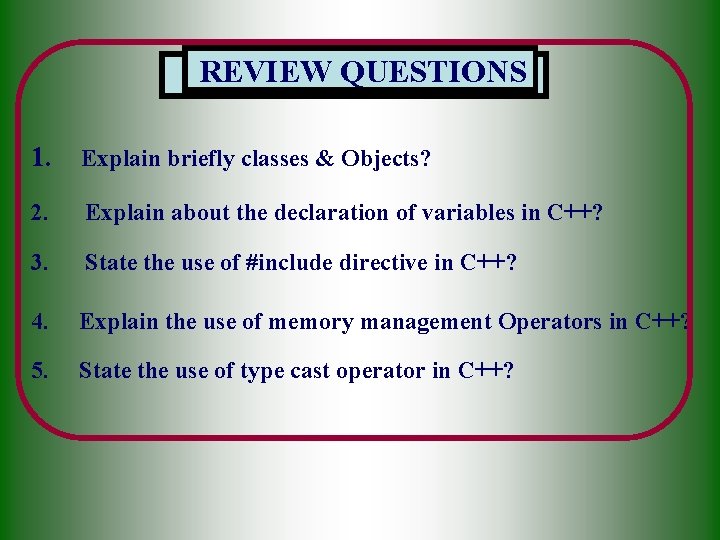 REVIEW QUESTIONS

1. Explain briefly classes & Objects?

2. Explain about the declaration of variables in C++?

3. State the use of #include directive in C++?

4. Explain the use of memory management Operators in C++?

5. State the use of type cast operator in C++?